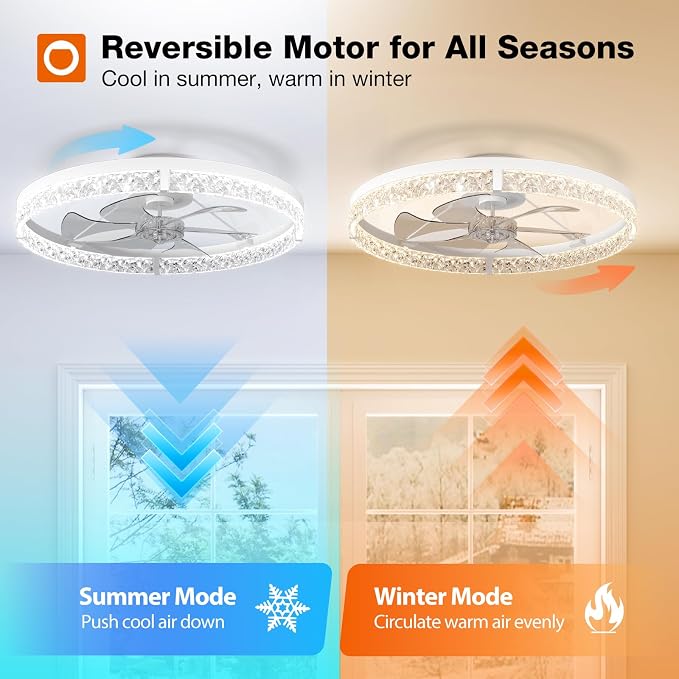 Reversible Motor for All Seasons
Cool in summer, warm in winter

Summer Mode
Push cool air down

Winter Mode
Circulate warm air evenly